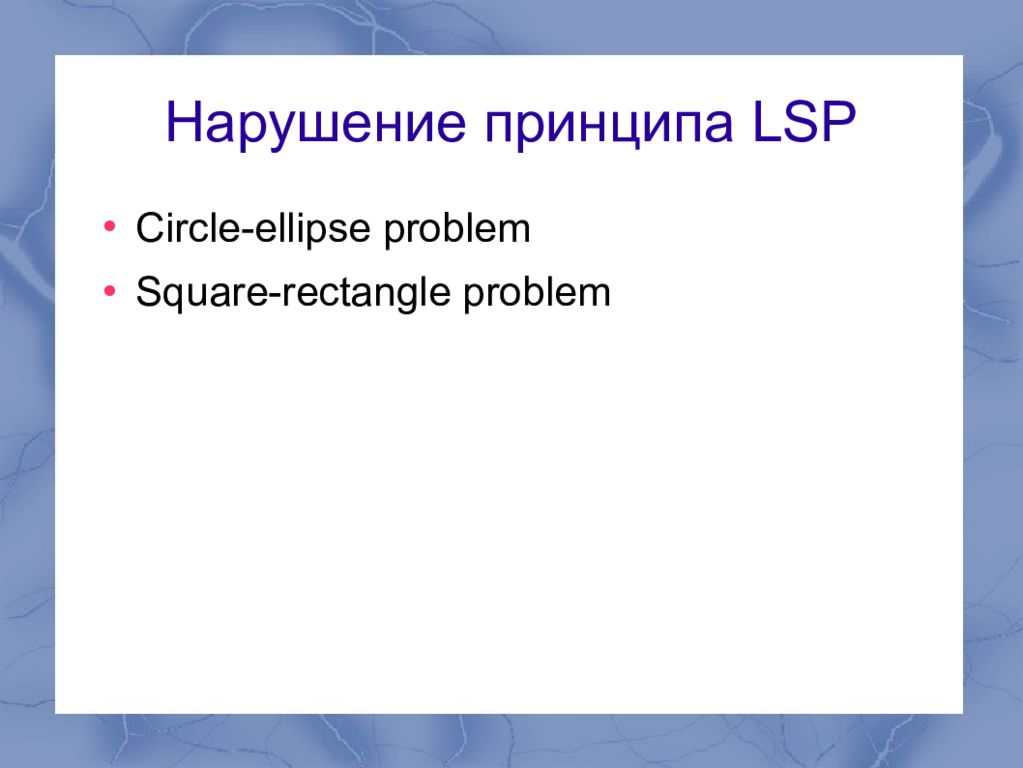 Нарушение принципа LSP

• Circle-ellipse problem
• Square-rectangle problem